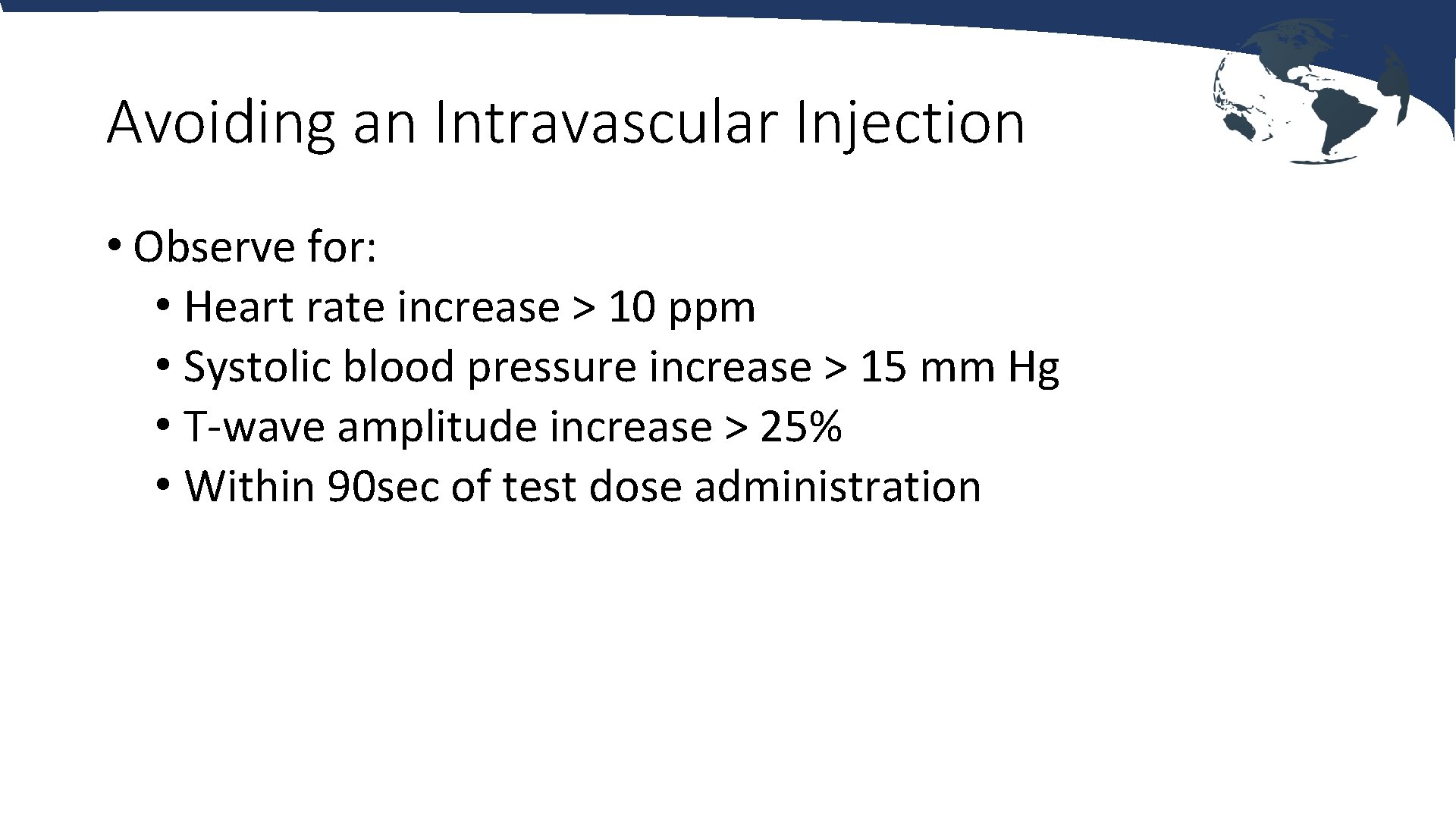 Avoiding an Intravascular Injection

• Observe for:
  • Heart rate increase > 10 ppm
  • Systolic blood pressure increase > 15 mm Hg
  • T-wave amplitude increase > 25%
  • Within 90sec of test dose administration